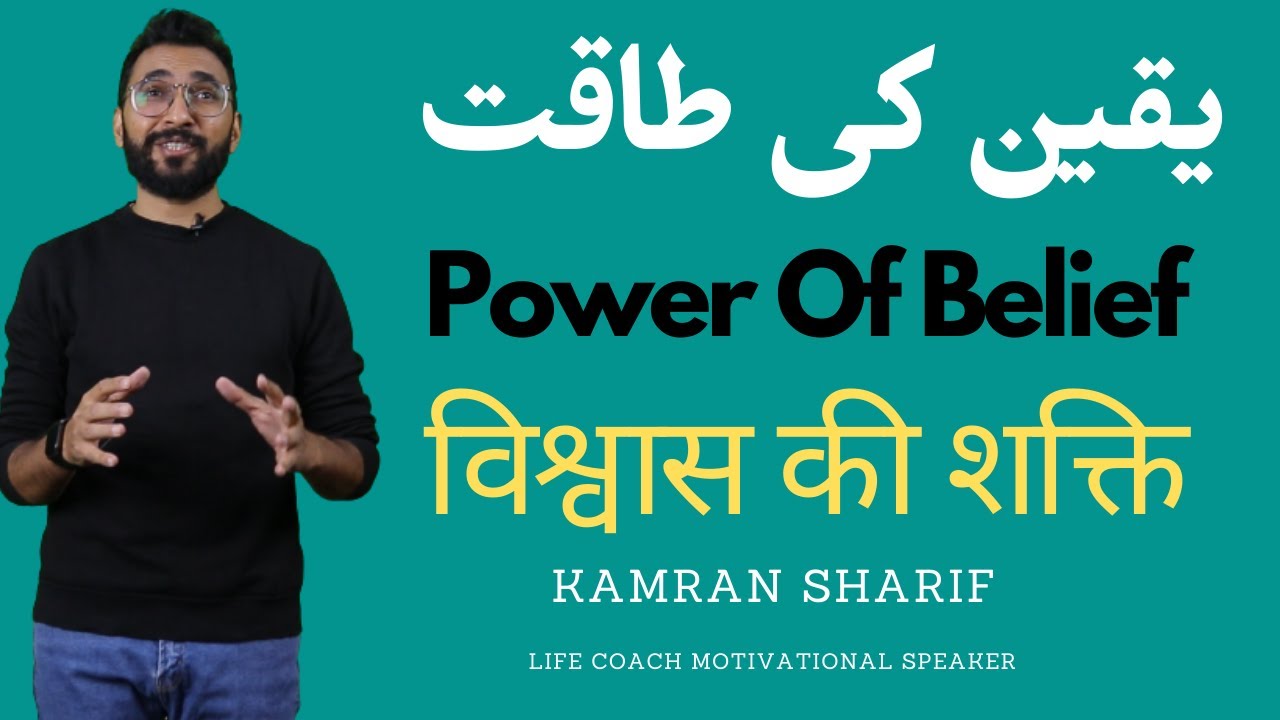 یقین کی طاقت

Power Of Belief

विश्वास की शक्ति

KAMRAN SHARIF

LIFE COACH MOTIVATIONAL SPEAKER